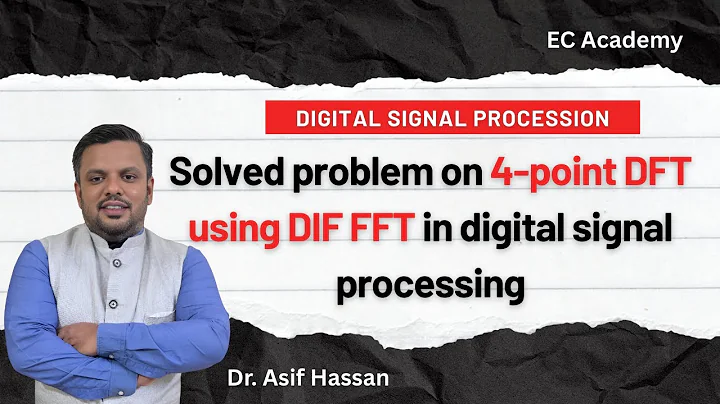 EC Academy

DIGITAL SIGNAL PROCESSION

Solved problem on 4-point DFT using DIF FFT in digital signal processing

Dr. Asif Hassan